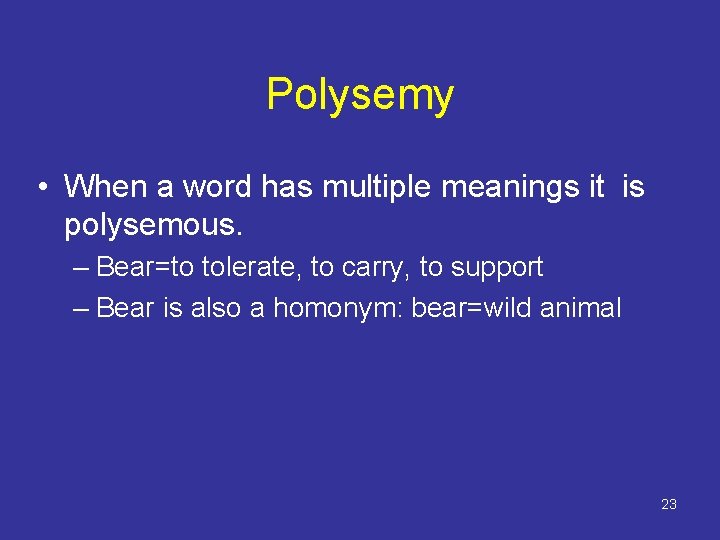 Polysemy

• When a word has multiple meanings it is polysemous.

– Bear=to tolerate, to carry, to support

– Bear is also a homonym: bear=wild animal

23